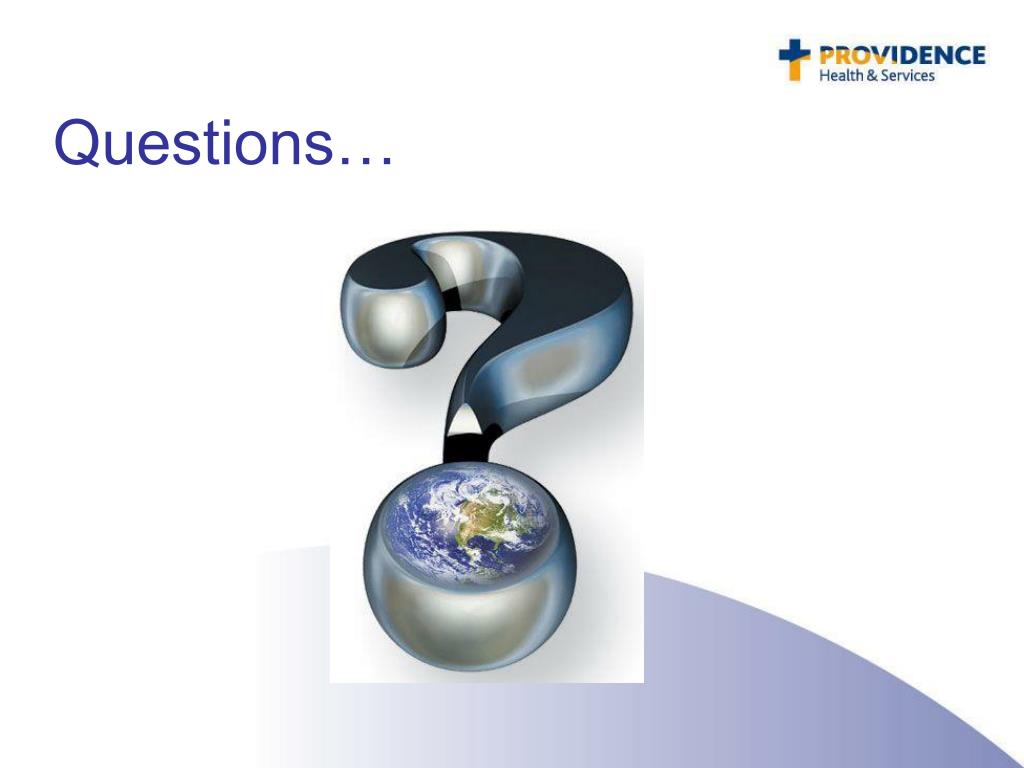 PROVIDENCE
Health & Services

Questions…